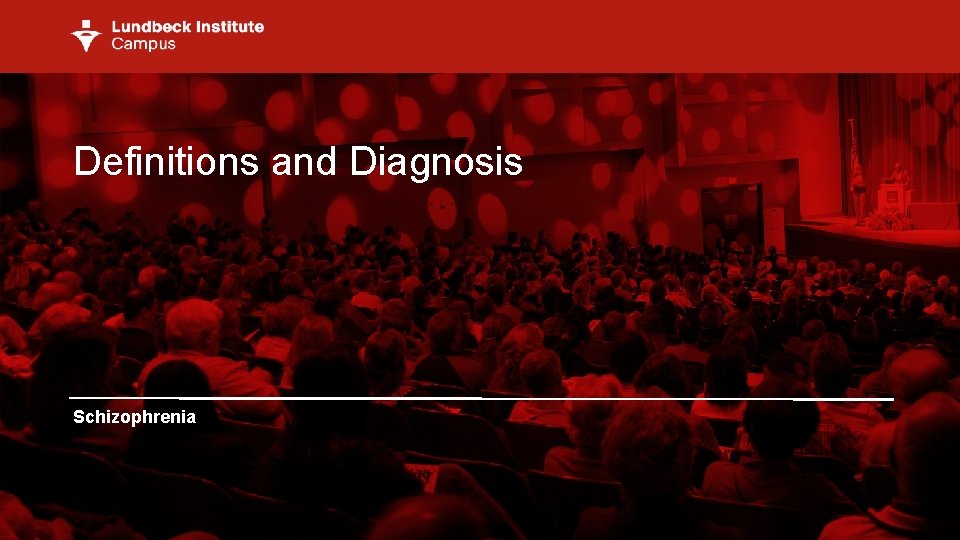 Lundbeck Institute
Campus

Definitions and Diagnosis

Schizophrenia